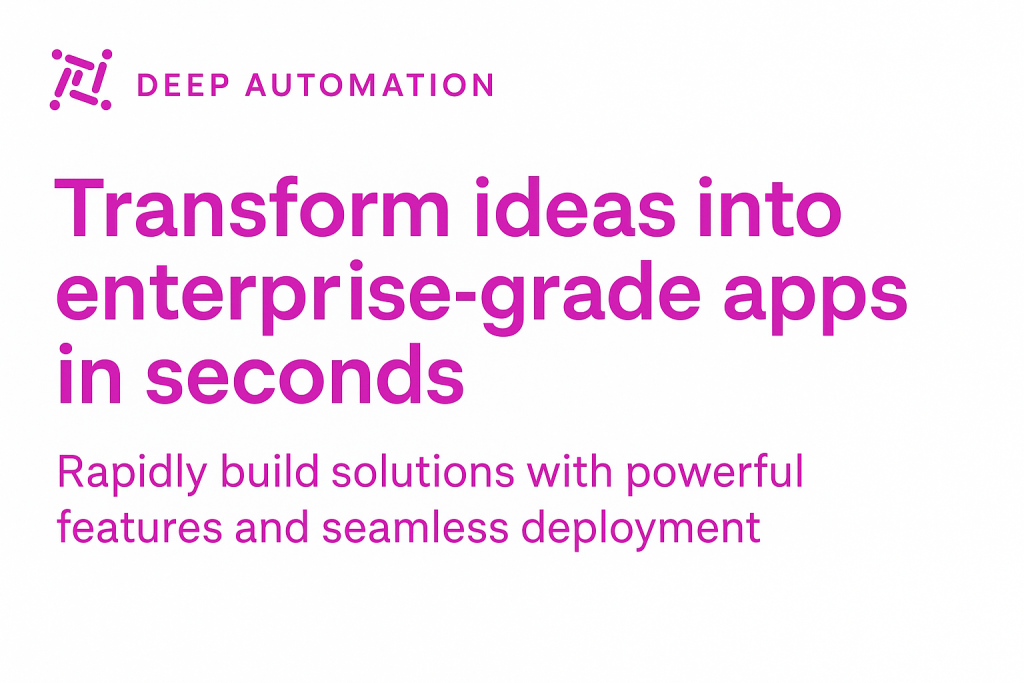 DEEP AUTOMATION

Transform ideas into enterprise-grade apps in seconds

Rapidly build solutions with powerful features and seamless deployment